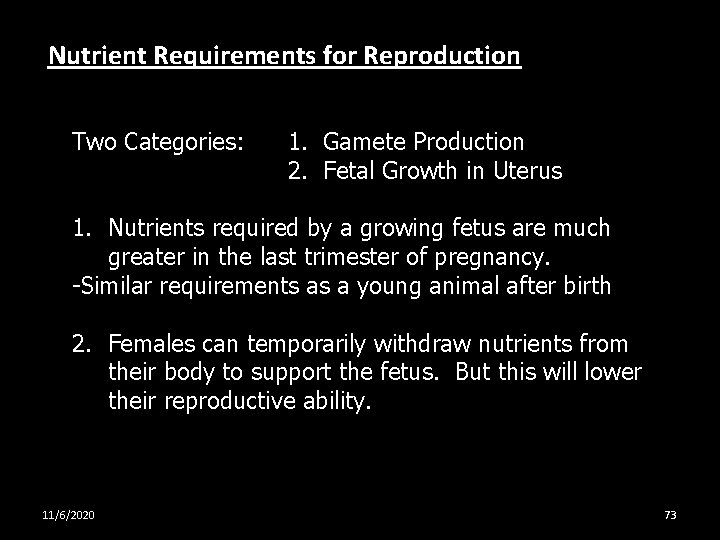 Nutrient Requirements for Reproduction

Two Categories: 1. Gamete Production
2. Fetal Growth in Uterus

1. Nutrients required by a growing fetus are much greater in the last trimester of pregnancy.
-Similar requirements as a young animal after birth

2. Females can temporarily withdraw nutrients from their body to support the fetus. But this will lower their reproductive ability.

11/6/2020

73